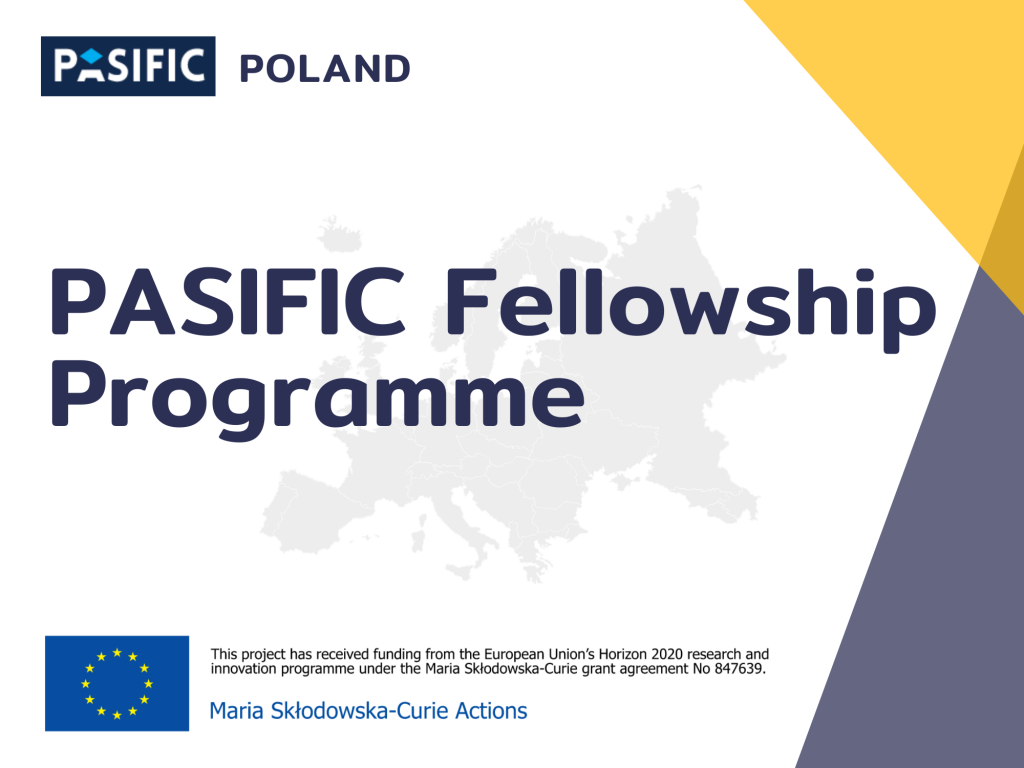 PASIFIC POLAND

PASIFIC Fellowship Programme

This project has received funding from the European Union's Horizon 2020 research and innovation programme under the Maria Skłodowska-Curie grant agreement No 847639.

Maria Skłodowska-Curie Actions